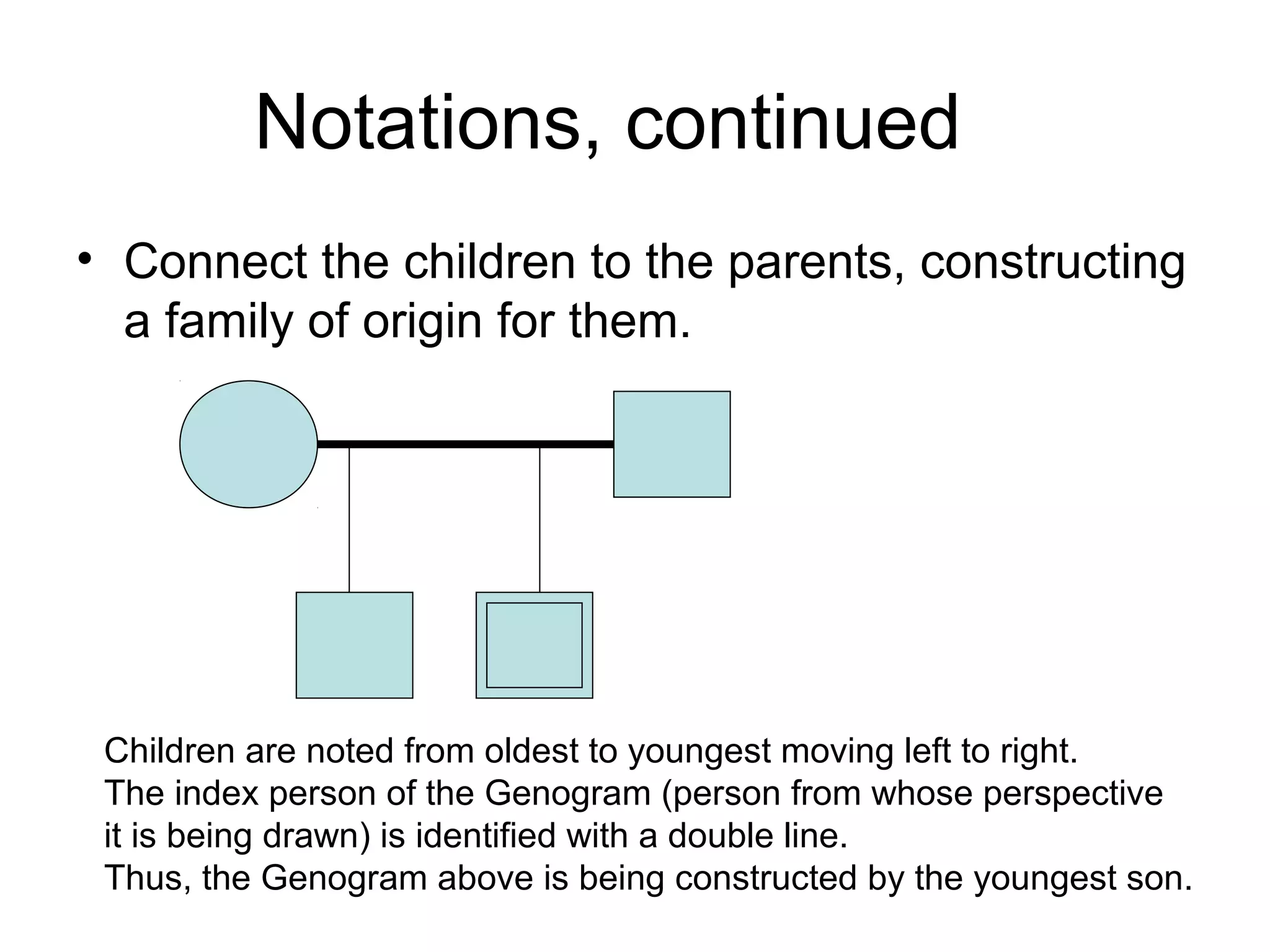 Notations, continued

• Connect the children to the parents, constructing a family of origin for them.

Children are noted from oldest to youngest moving left to right.
The index person of the Genogram (person from whose perspective it is being drawn) is identified with a double line.
Thus, the Genogram above is being constructed by the youngest son.